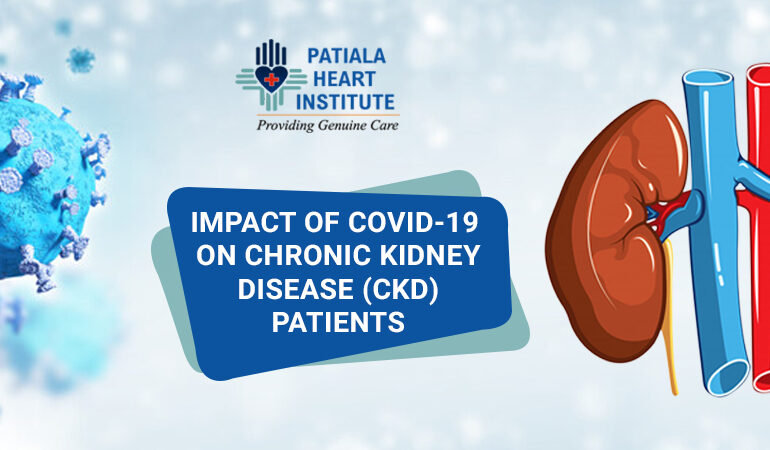 PATIALA HEART INSTITUTE
Providing Genuine Care

IMPACT OF COVID-19 ON CHRONIC KIDNEY DISEASE (CKD) PATIENTS